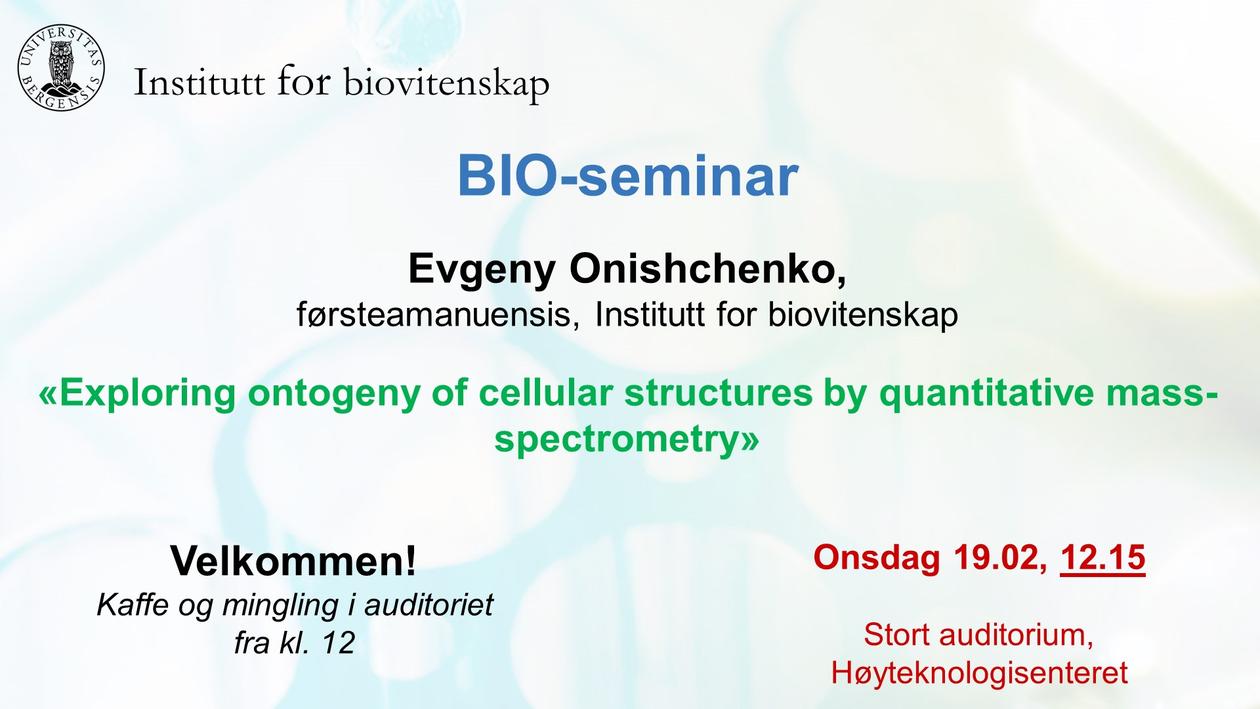 UNIVERSITAS BERGENSIS

Institutt for biovitenskap

BIO-seminar

Evgeny Onishchenko,
førsteamanuensis, Institutt for biovitenskap

«Exploring ontogeny of cellular structures by quantitative mass-spectrometry»

Velkommen!
Kaffe og mingling i auditoriet fra kl. 12

Onsdag 19.02, 12.15

Stort auditorium, Høyteknologisenteret